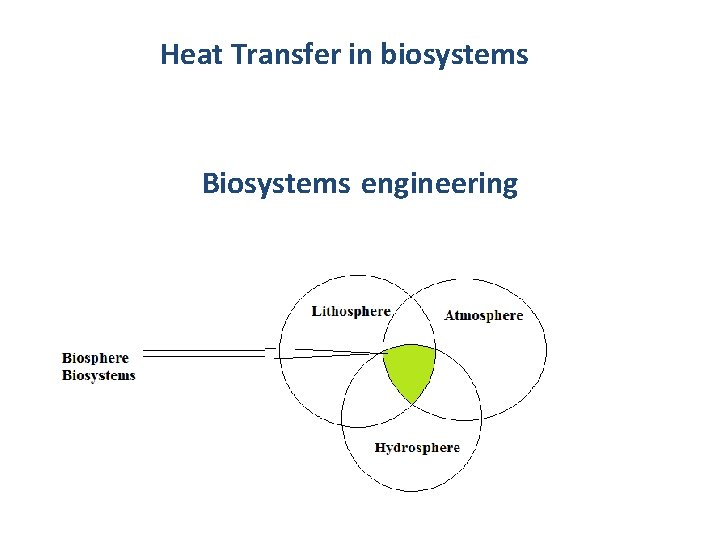 Heat Transfer in biosystems

Biosystems engineering

Lithosphere

Atmosphere

Biosphere
Biosystems

Hydrosphere